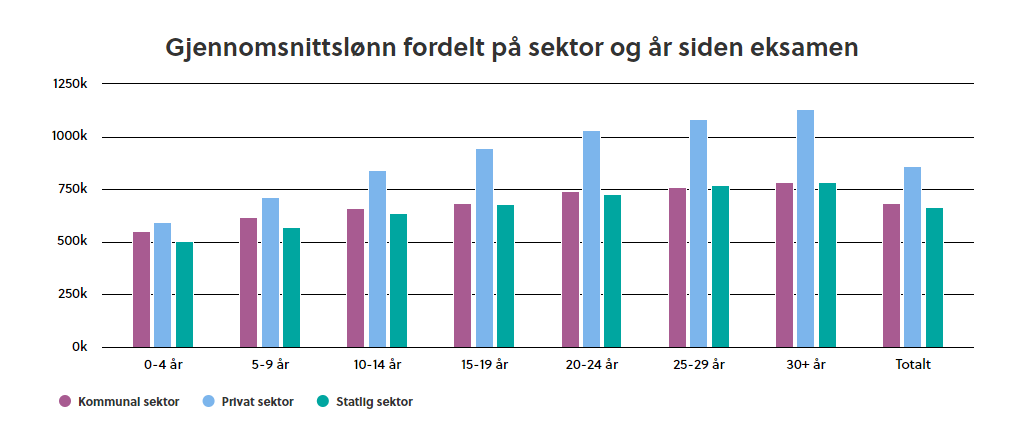 Gjennomsnittslønn fordelt på sektor og år siden eksamen

1250k
1000k
750k
500k
250k
0k

0-4 år
5-9 år
10-14 år
15-19 år
20-24 år
25-29 år
30+ år
Totalt

Kommunal sektor
Privat sektor
Statlig sektor